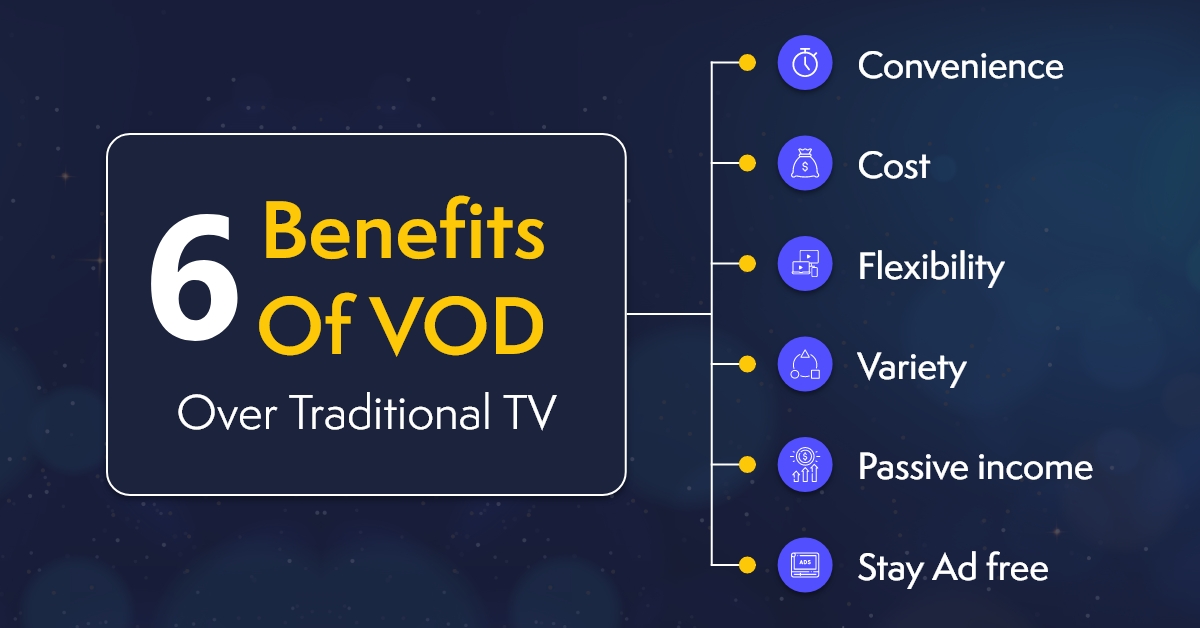 6 Benefits Of VOD

Over Traditional TV

Convenience

Cost

Flexibility

Variety

Passive income

ADS

Stay Ad free